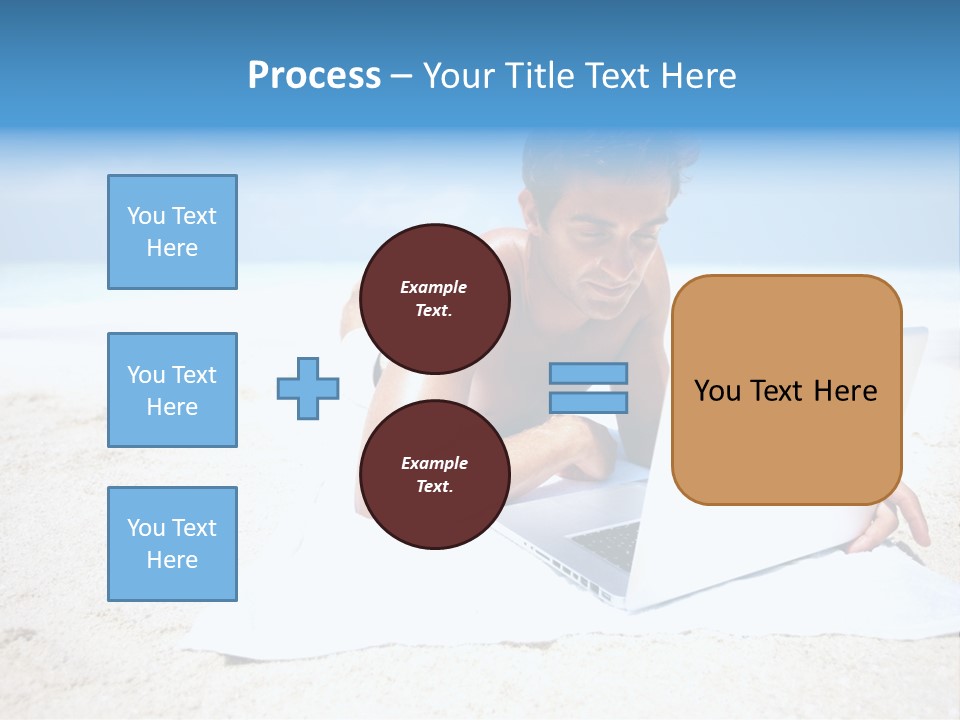 Process – Your Title Text Here

You Text Here

You Text Here

You Text Here

Example Text.

Example Text.

You Text Here